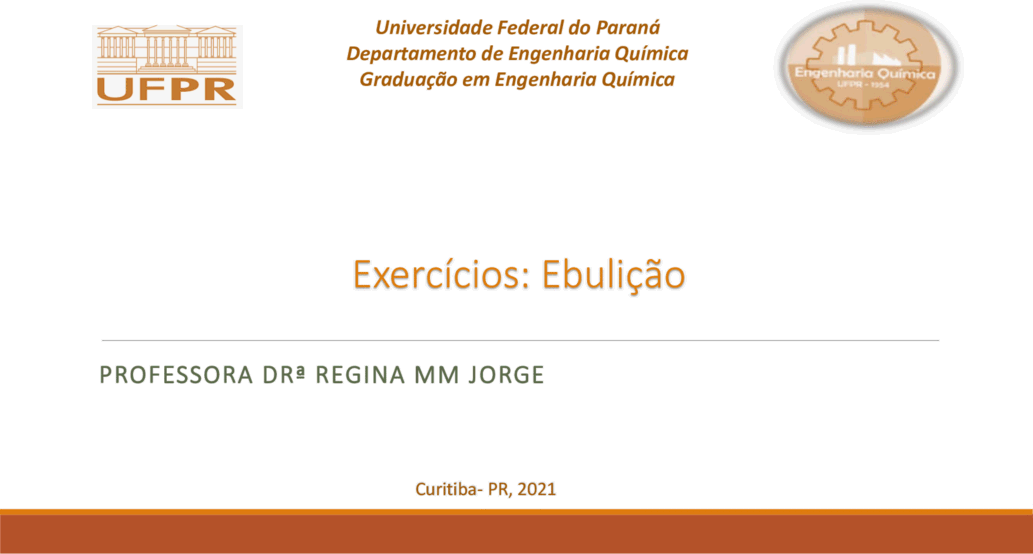 UFPR

Universidade Federal do Paraná
Departamento de Engenharia Química
Graduação em Engenharia Química

Engenharia Química
UFPR - 1954

Exercícios: Ebulição

PROFESSORA DRª REGINA MM JORGE

Curitiba- PR, 2021